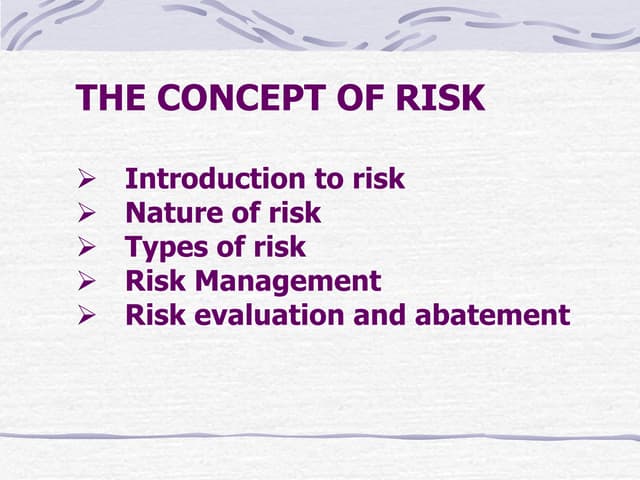 THE CONCEPT OF RISK

➢ Introduction to risk
➢ Nature of risk
➢ Types of risk
➢ Risk Management
➢ Risk evaluation and abatement